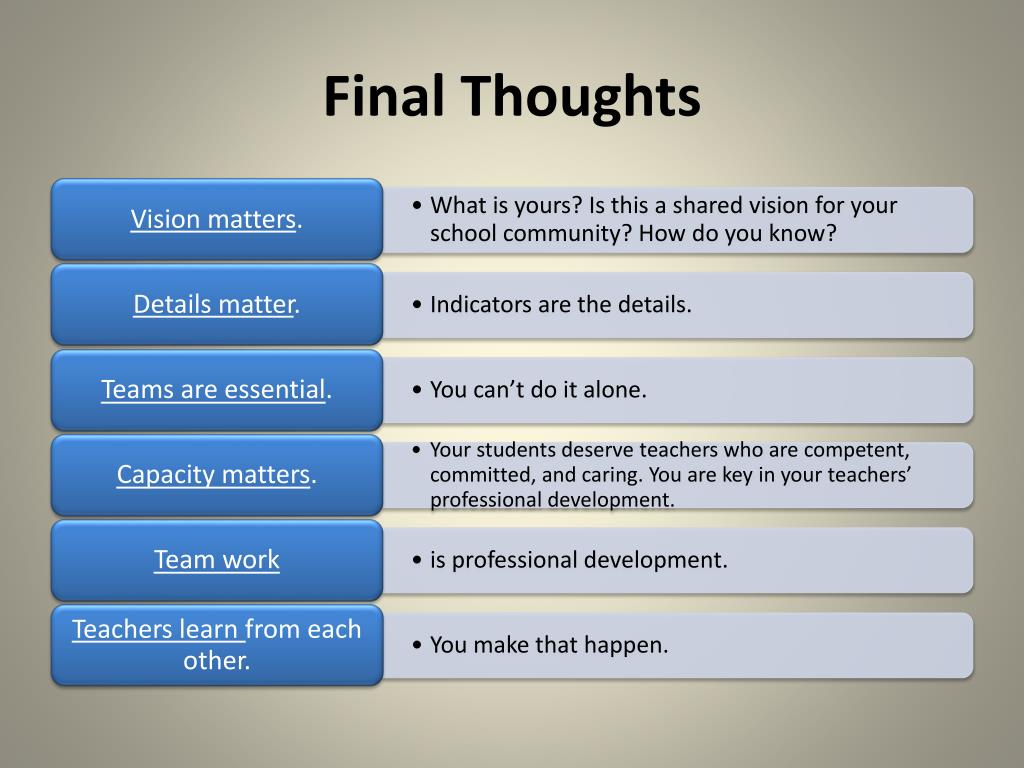 Final Thoughts

Vision matters.

• What is yours? Is this a shared vision for your school community? How do you know?

Details matter.

• Indicators are the details.

Teams are essential.

• You can't do it alone.

Capacity matters.

• Your students deserve teachers who are competent, committed, and caring. You are key in your teachers' professional development.

Team work

• is professional development.

Teachers learn from each other.

• You make that happen.